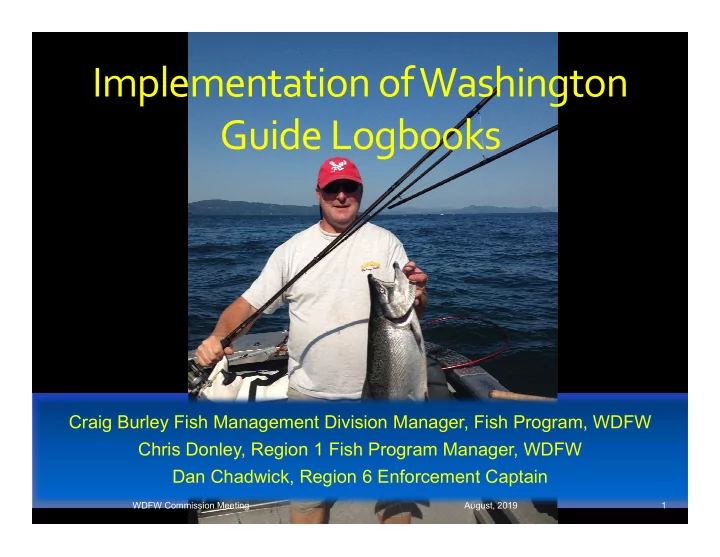 Implementation of Washington Guide Logbooks

Craig Burley Fish Management Division Manager, Fish Program, WDFW
Chris Donley, Region 1 Fish Program Manager, WDFW
Dan Chadwick, Region 6 Enforcement Captain

WDFW Commission Meeting August, 2019 1